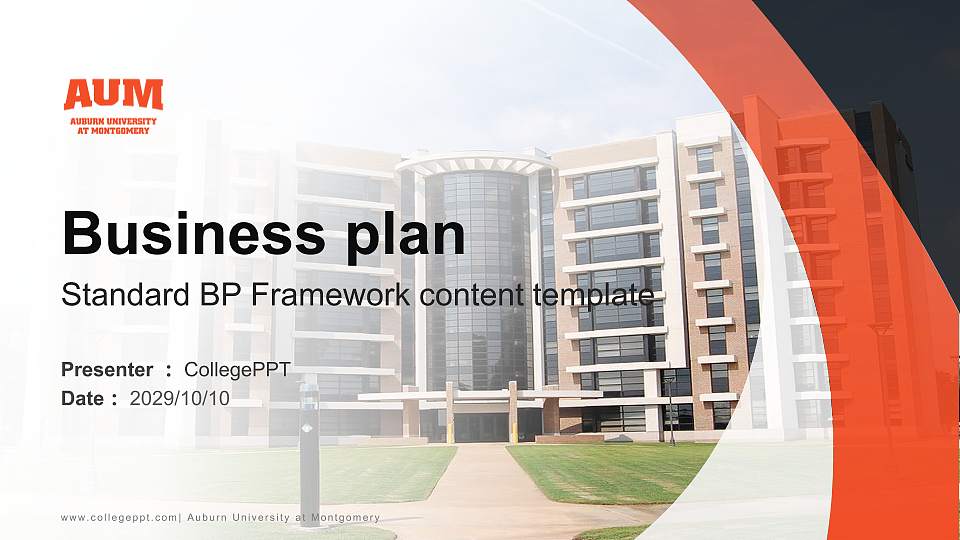 AUM
AUBURN UNIVERSITY AT MONTGOMERY

Business plan

Standard BP Framework content template

Presenter : CollegePPT
Date : 2029/10/10

www.collegeppt.com| Auburn University at Montgomery